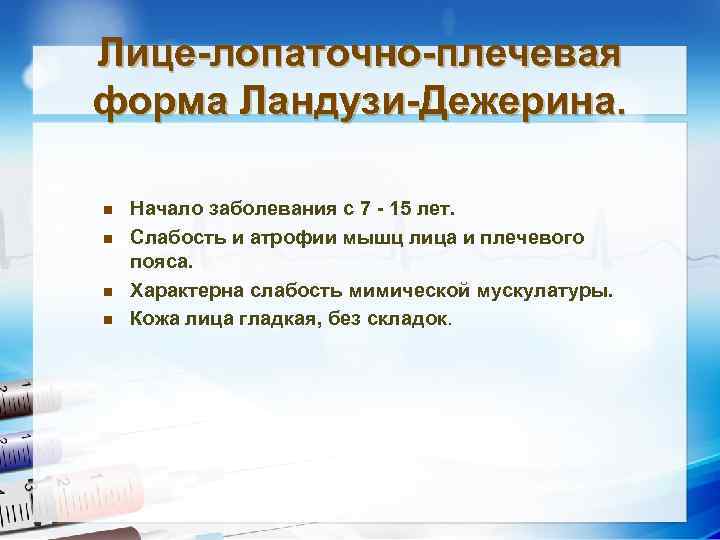 Лице-лопаточно-плечевая форма Ландузи-Дежерина.

- Начало заболевания с 7 - 15 лет.
- Слабость и атрофии мышц лица и плечевого пояса.
- Характерна слабость мимической мускулатуры.
- Кожа лица гладкая, без складок.